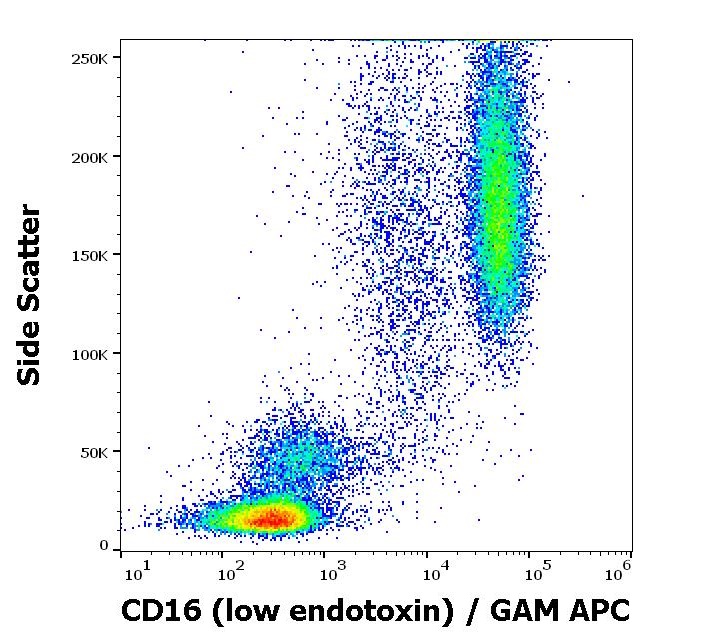 Side Scatter

250K
200K
150K
100K
50K
0

$10^1$ $10^2$ $10^3$ $10^4$ $10^5$ $10^6$

CD16 (low endotoxin) / GAM APC